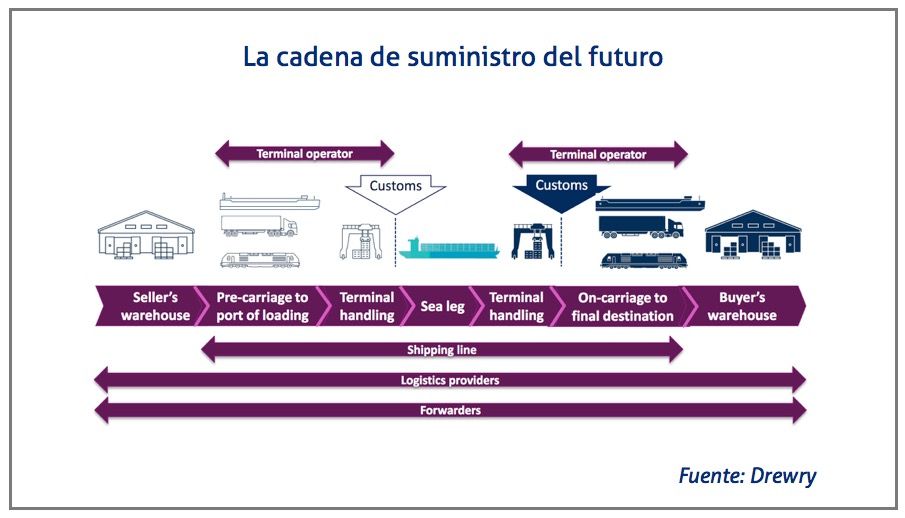 La cadena de suministro del futuro

Terminal operator

Terminal operator

Customs

Customs

Seller's warehouse

Pre-carriage to port of loading

Terminal handling

Sea leg

Terminal handling

On-carriage to final destination

Buyer's warehouse

Shipping line

Logistics providers

Forwarders

Fuente: Drewry